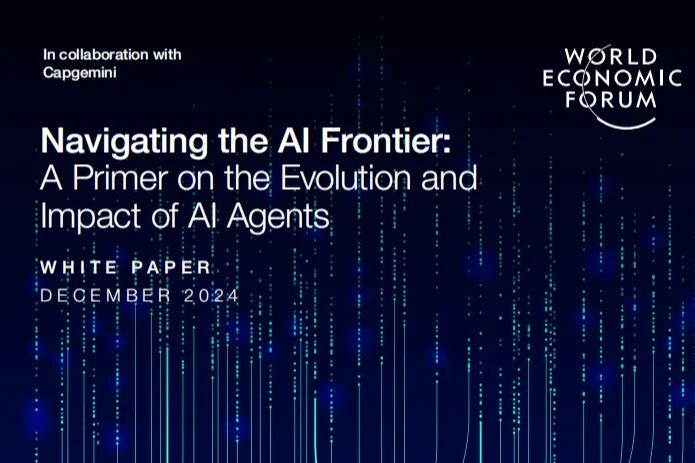 In collaboration with Capgemini

WORLD ECONOMIC FORUM

Navigating the AI Frontier: A Primer on the Evolution and Impact of AI Agents

WHITE PAPER

DECEMBER 2024